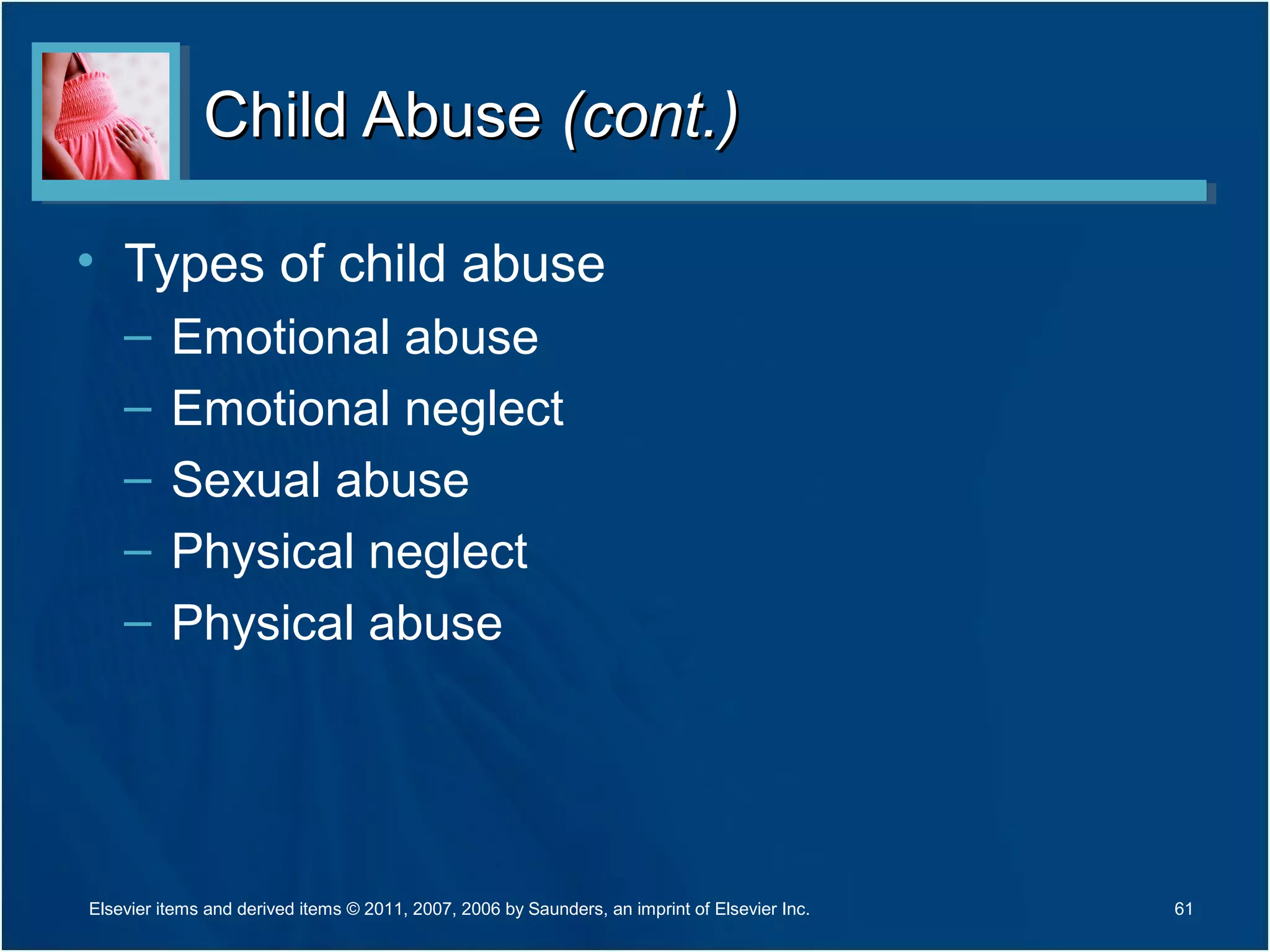 Child Abuse (cont.)

• Types of child abuse
– Emotional abuse
– Emotional neglect
– Sexual abuse
– Physical neglect
– Physical abuse

Elsevier items and derived items © 2011, 2007, 2006 by Saunders, an imprint of Elsevier Inc.

61